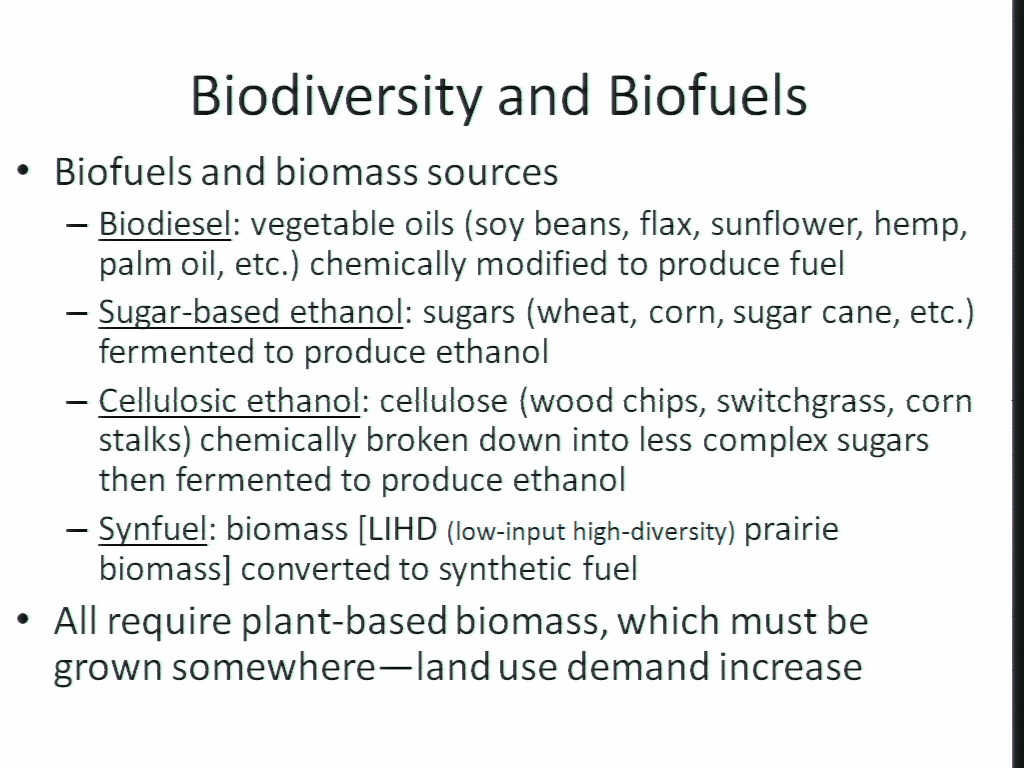 Biodiversity and Biofuels

• Biofuels and biomass sources

– Biodiesel: vegetable oils (soy beans, flax, sunflower, hemp, palm oil, etc.) chemically modified to produce fuel

– Sugar-based ethanol: sugars (wheat, corn, sugar cane, etc.) fermented to produce ethanol

– Cellulosic ethanol: cellulose (wood chips, switchgrass, corn stalks) chemically broken down into less complex sugars then fermented to produce ethanol

– Synfuel: biomass [LIHD (low-input high-diversity) prairie biomass] converted to synthetic fuel

• All require plant-based biomass, which must be grown somewhere—land use demand increase